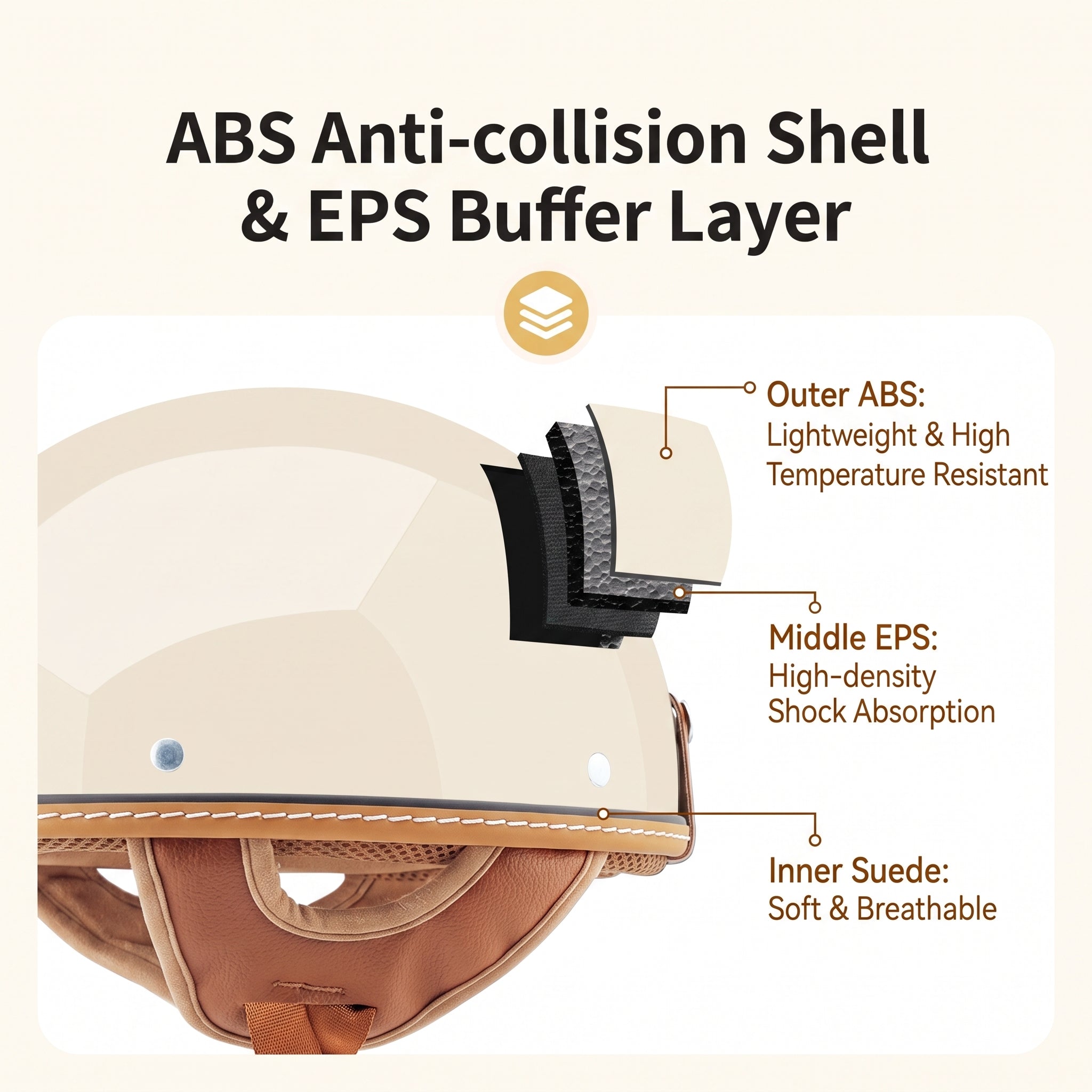 ABS Anti-collision Shell & EPS Buffer Layer

Outer ABS:
Lightweight & High Temperature Resistant

Middle EPS:
High-density Shock Absorption

Inner Suede:
Soft & Breathable